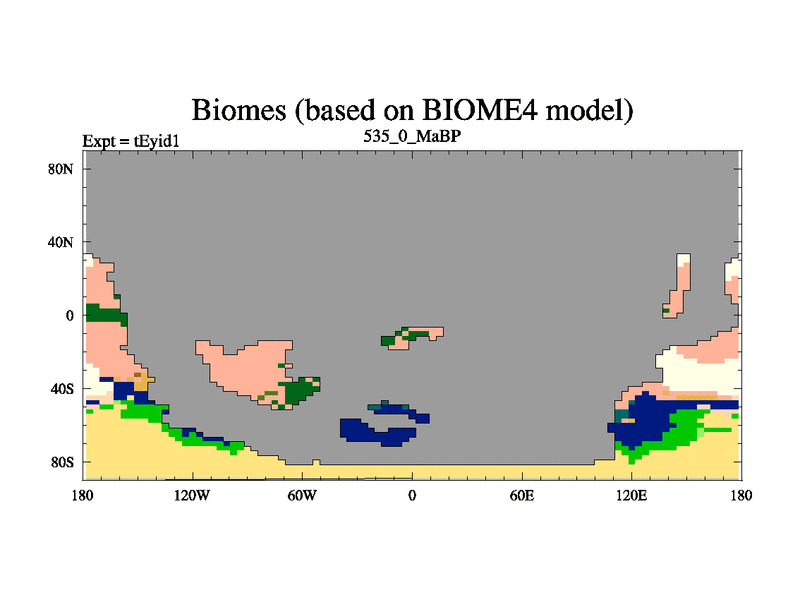 Biomes (based on BIOME4 model)

Expt = tEyid1

535_0_MaBP

80N

40N

0

40S

80S

180

120W

60W

0

60E

120E

180